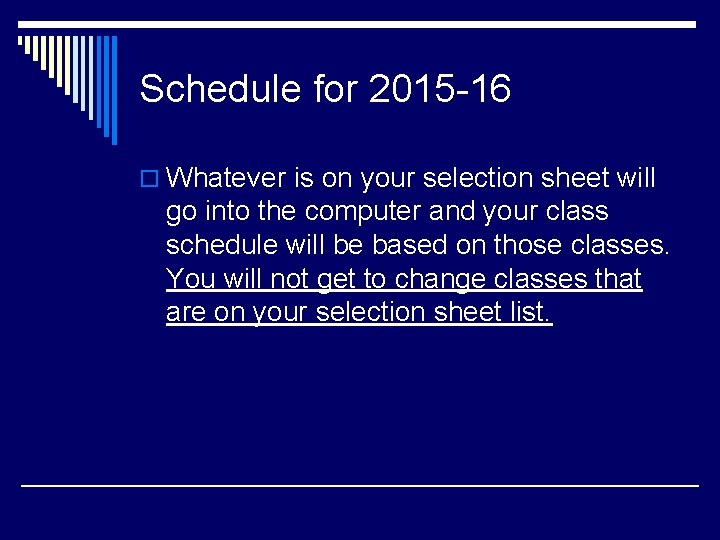 Schedule for 2015-16

Whatever is on your selection sheet will go into the computer and your class schedule will be based on those classes. You will not get to change classes that are on your selection sheet list.